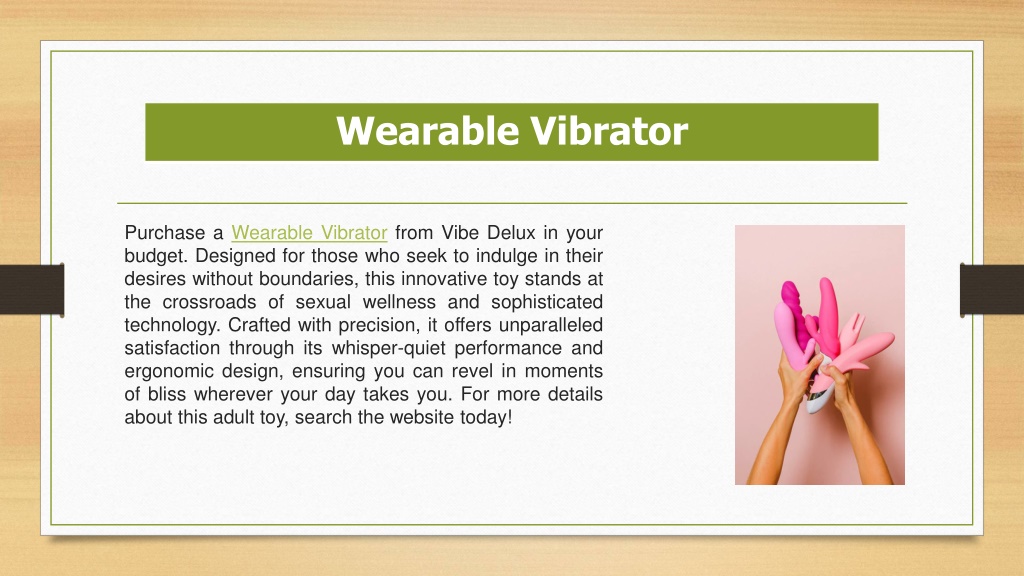 Wearable Vibrator

Purchase a Wearable Vibrator from Vibe Delux in your budget. Designed for those who seek to indulge in their desires without boundaries, this innovative toy stands at the crossroads of sexual wellness and sophisticated technology. Crafted with precision, it offers unparalleled satisfaction through its whisper-quiet performance and ergonomic design, ensuring you can revel in moments of bliss wherever your day takes you. For more details about this adult toy, search the website today!